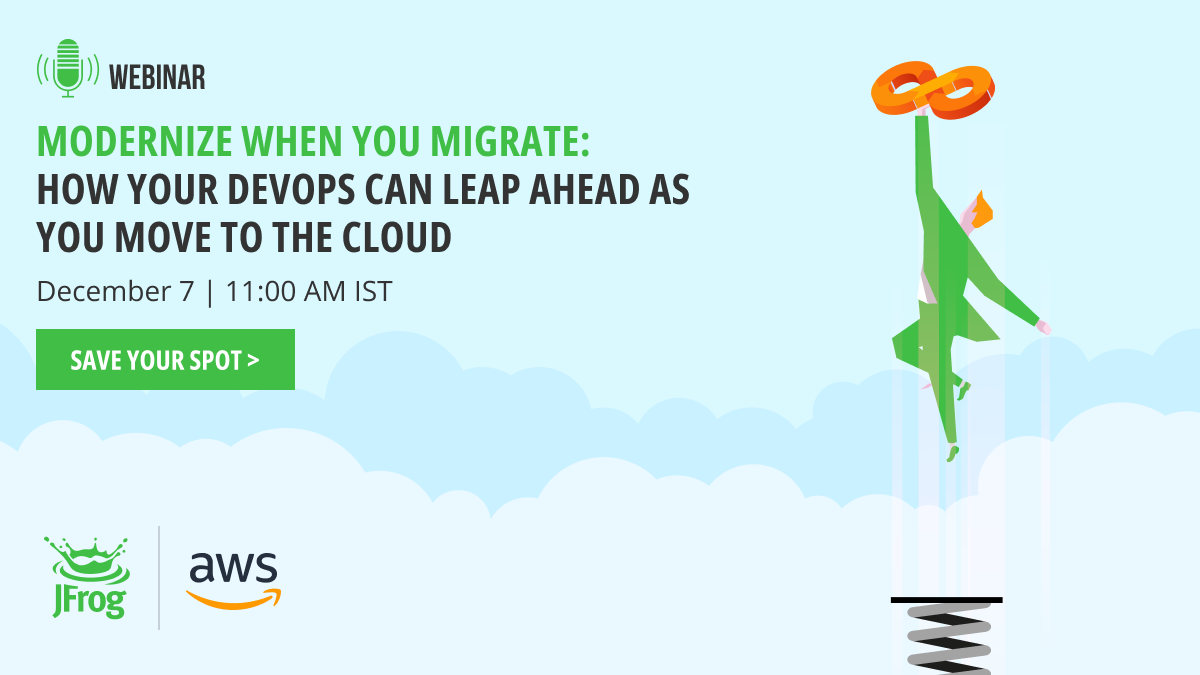 WEBINAR

MODERNIZE WHEN YOU MIGRATE:
HOW YOUR DEVOPS CAN LEAP AHEAD AS YOU MOVE TO THE CLOUD

December 7 | 11:00 AM IST

SAVE YOUR SPOT >

JFrog

aws